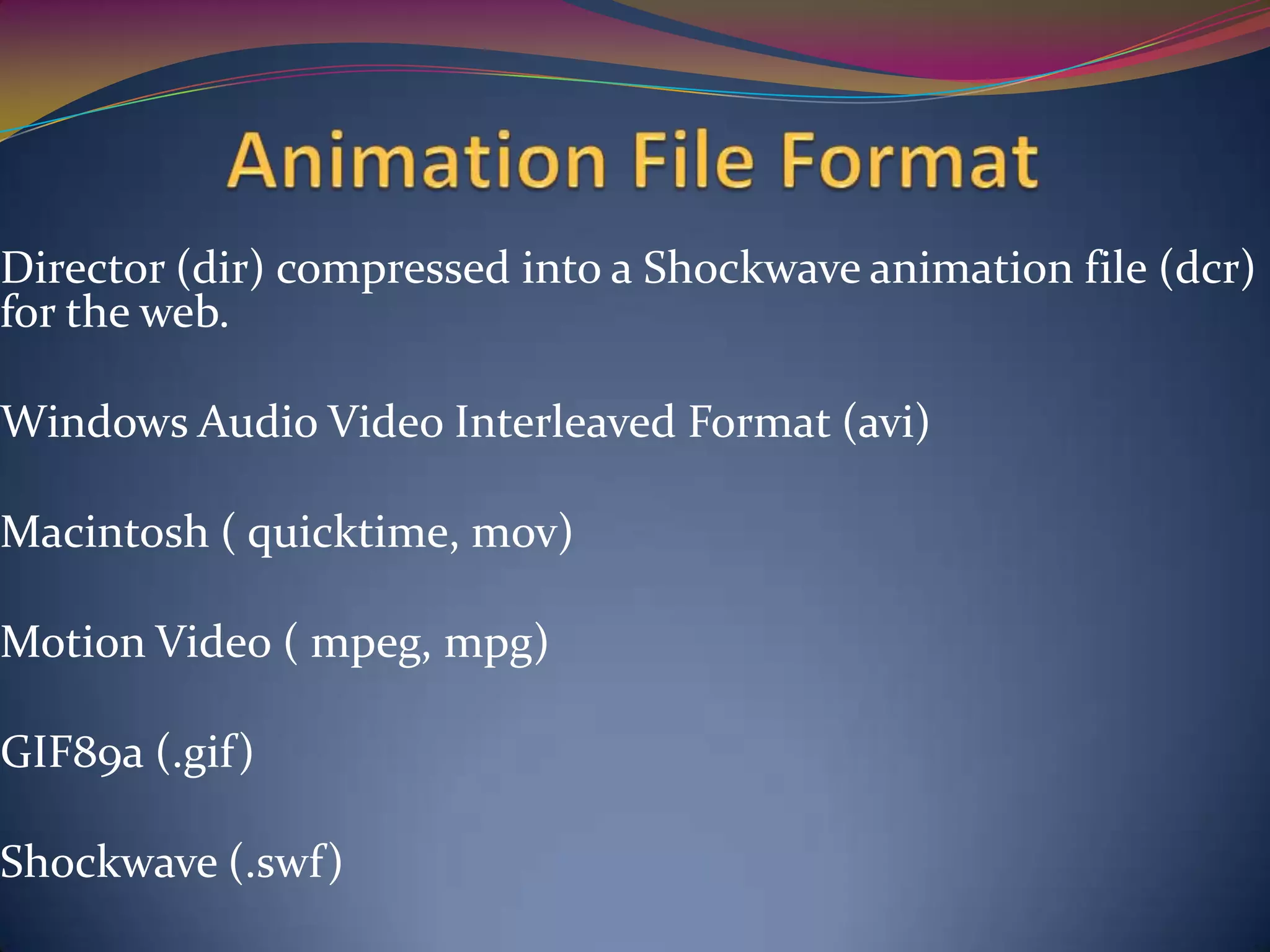 Animation File Format

Director (dir) compressed into a Shockwave animation file (dcr) for the web.

Windows Audio Video Interleaved Format (avi)

Macintosh ( quicktime, mov)

Motion Video ( mpeg, mpg)

GIF89a (.gif)

Shockwave (.swf)